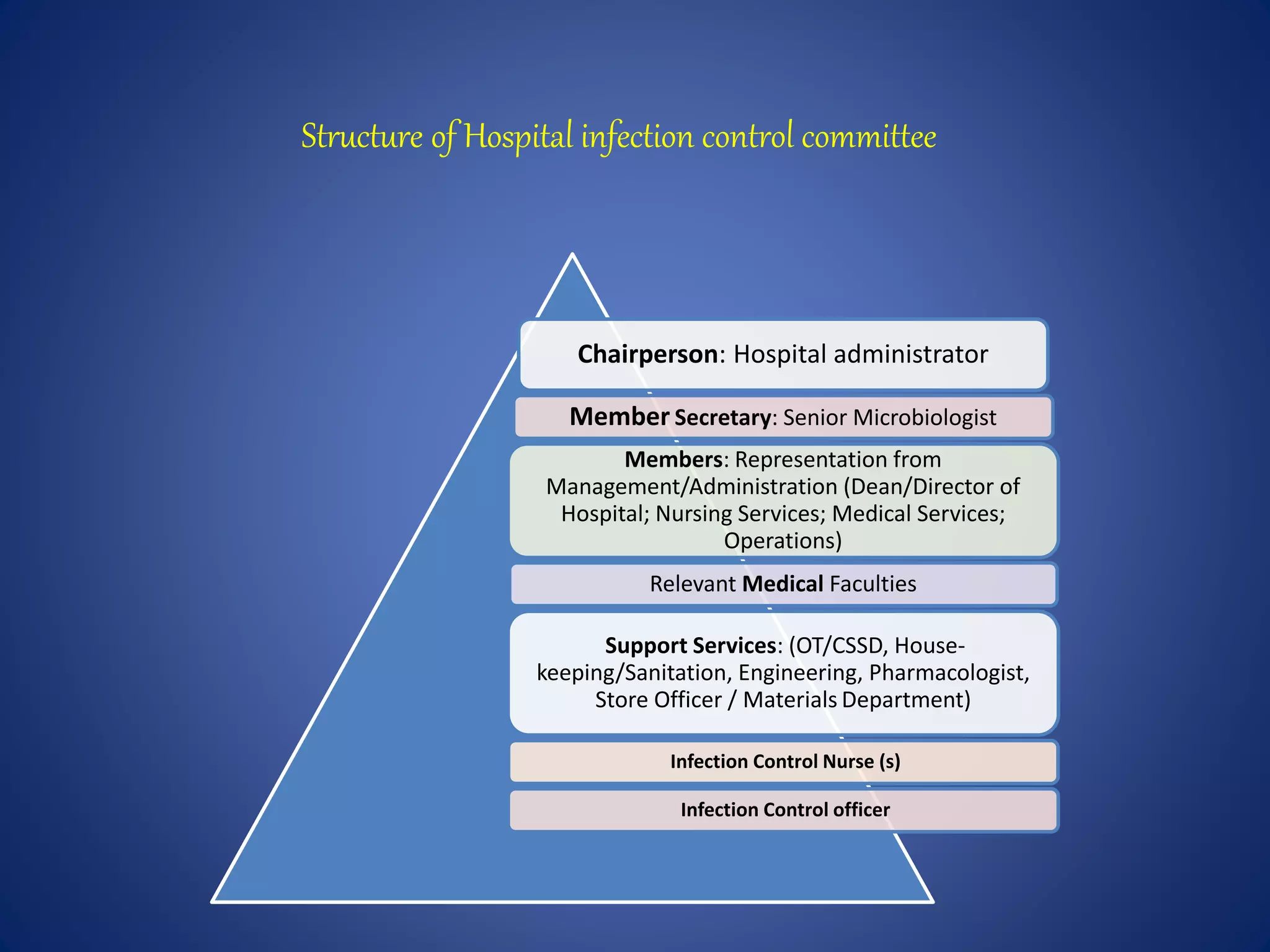 Structure of Hospital infection control committee

Chairperson: Hospital administrator

Member Secretary: Senior Microbiologist

Members: Representation from Management/Administration (Dean/Director of Hospital; Nursing Services; Medical Services; Operations)

Relevant Medical Faculties

Support Services: (OT/CSSD, House-keeping/Sanitation, Engineering, Pharmacologist, Store Officer / Materials Department)

Infection Control Nurse (s)

Infection Control officer